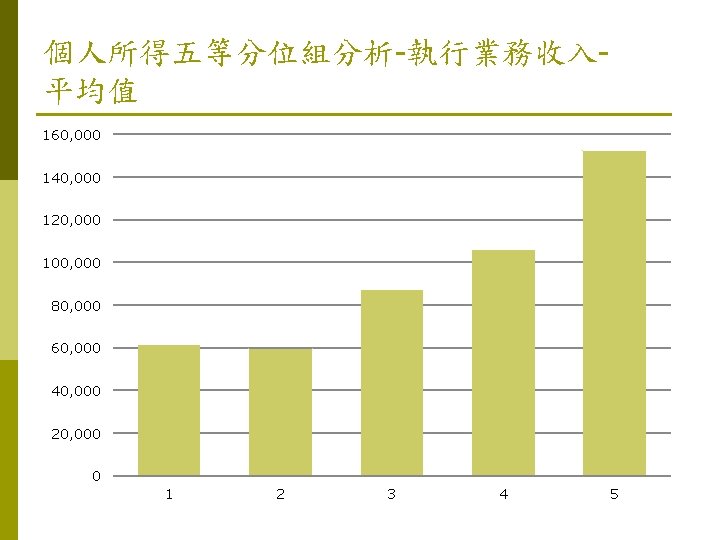 個人所得五等分位組分析-執行業務收入-平均值

160,000
140,000
120,000
100,000
80,000
60,000
40,000
20,000
0

1
2
3
4
5